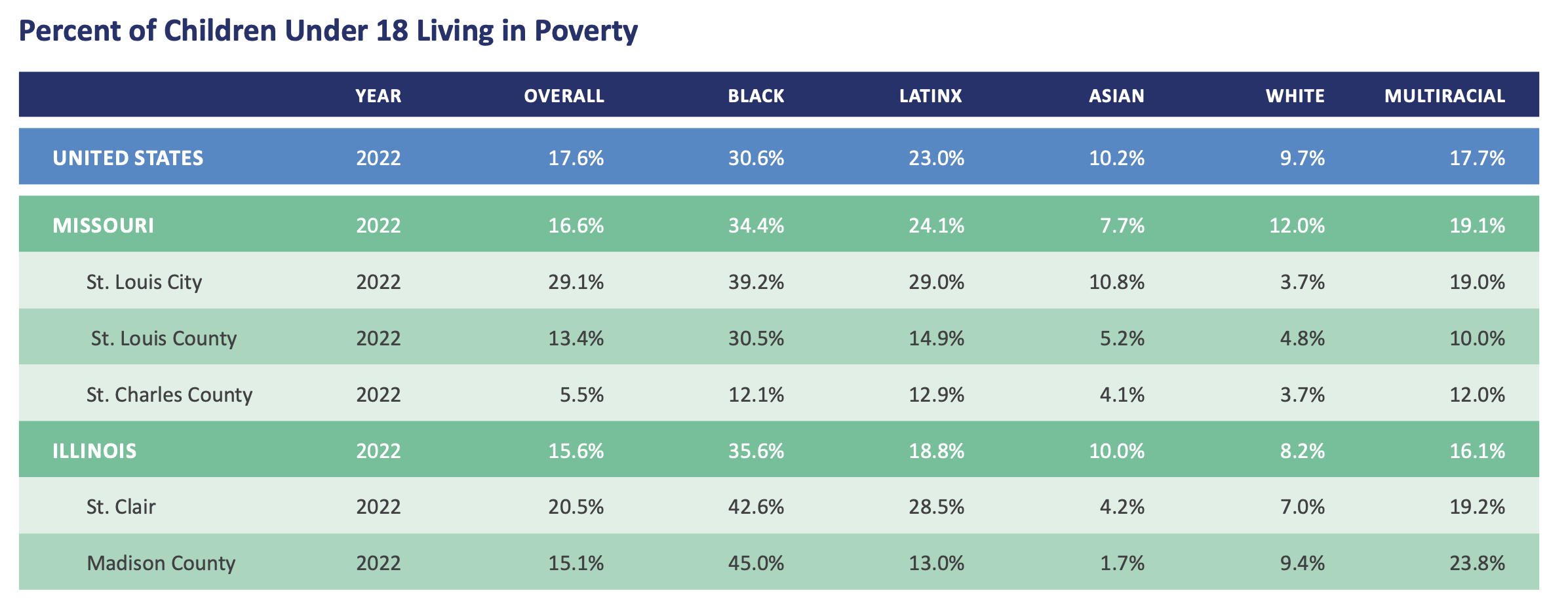 Percent of Children Under 18 Living in Poverty

|  | YEAR | OVERALL | BLACK | LATINX | ASIAN | WHITE | MULTIRACIAL |
|---|---|---|---|---|---|---|---|
| UNITED STATES | 2022 | 17.6% | 30.6% | 23.0% | 10.2% | 9.7% | 17.7% |
| MISSOURI | 2022 | 16.6% | 34.4% | 24.1% | 7.7% | 12.0% | 19.1% |
| St. Louis City | 2022 | 29.1% | 39.2% | 29.0% | 10.8% | 3.7% | 19.0% |
| St. Louis County | 2022 | 13.4% | 30.5% | 14.9% | 5.2% | 4.8% | 10.0% |
| St. Charles County | 2022 | 5.5% | 12.1% | 12.9% | 4.1% | 3.7% | 12.0% |
| ILLINOIS | 2022 | 15.6% | 35.6% | 18.8% | 10.0% | 8.2% | 16.1% |
| St. Clair | 2022 | 20.5% | 42.6% | 28.5% | 4.2% | 7.0% | 19.2% |
| Madison County | 2022 | 15.1% | 45.0% | 13.0% | 1.7% | 9.4% | 23.8% |